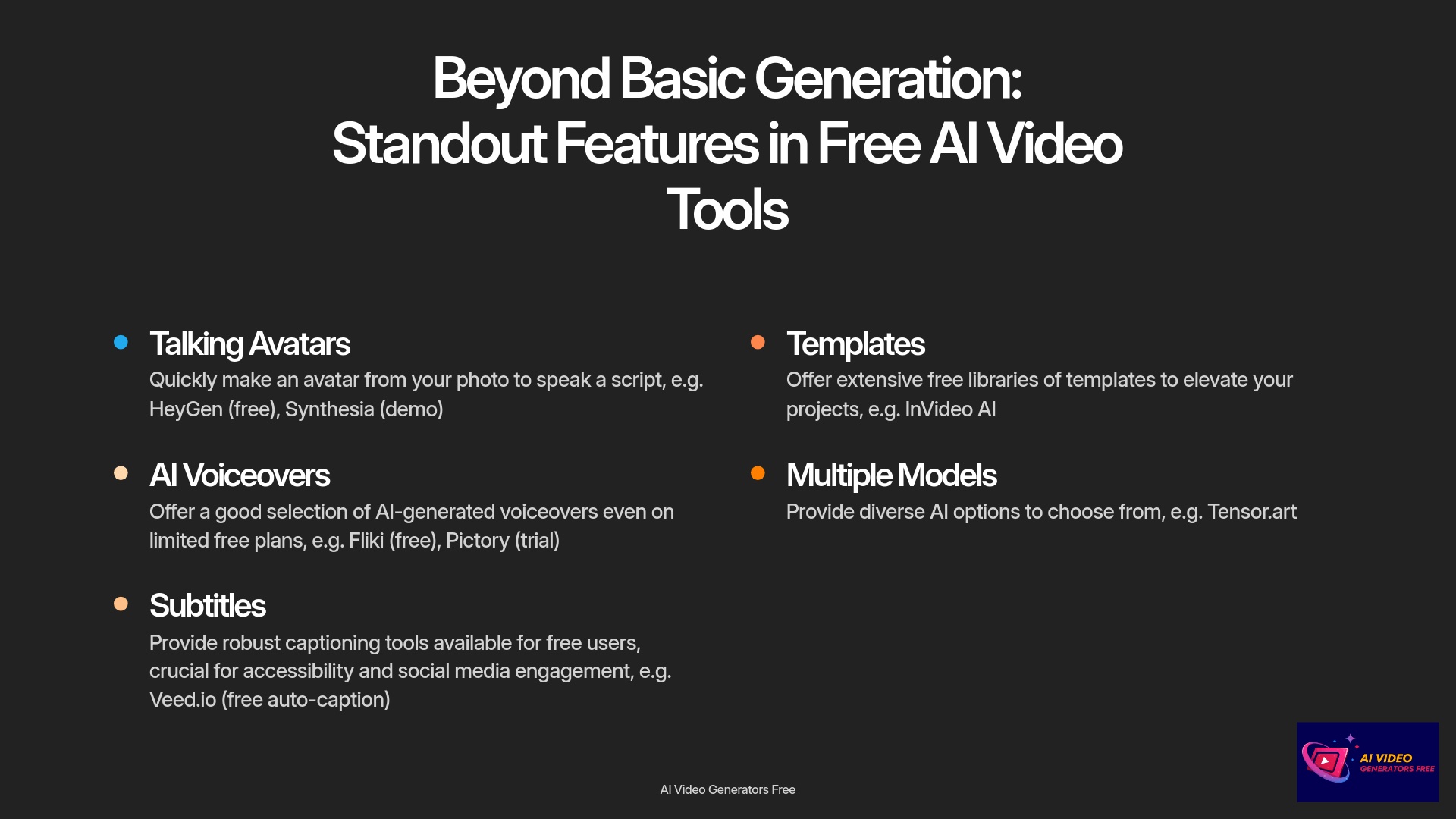 Beyond Basic Generation: Standout Features in Free AI Video Tools

Talking Avatars
Quickly make an avatar from your photo to speak a script, e.g. HeyGen (free), Synthesia (demo)

AI Voiceovers
Offer a good selection of AI-generated voiceovers even on limited free plans, e.g. Fliki (free), Pictory (trial)

Subtitles
Provide robust captioning tools available for free users, crucial for accessibility and social media engagement, e.g. Veed.io (free auto-caption)

Templates
Offer extensive free libraries of templates to elevate your projects, e.g. InVideo AI

Multiple Models
Provide diverse AI options to choose from, e.g. Tensor.art

AI Video Generators Free

AI VIDEO GENERATORS FREE